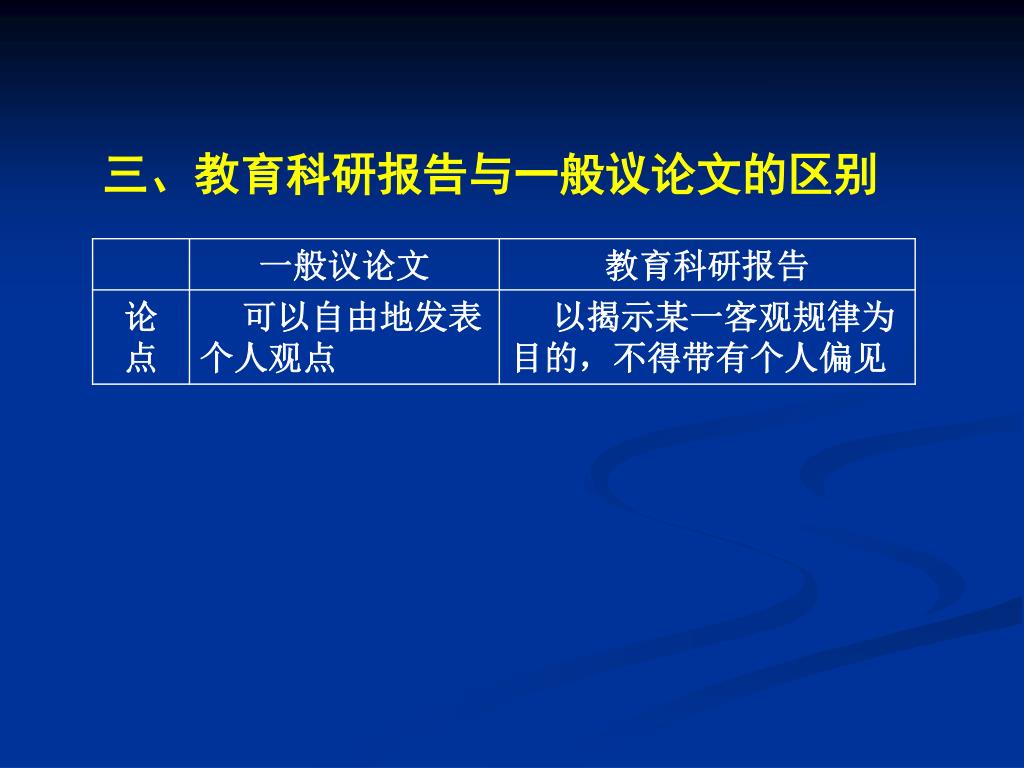 三、教育科研报告与一般议论文的区别

| | 一般议论文 | 教育科研报告 |
|---|---|---|
| 论点 | 可以自由地发表个人观点 | 以揭示某一客观规律为目的，不得带有个人偏见 |